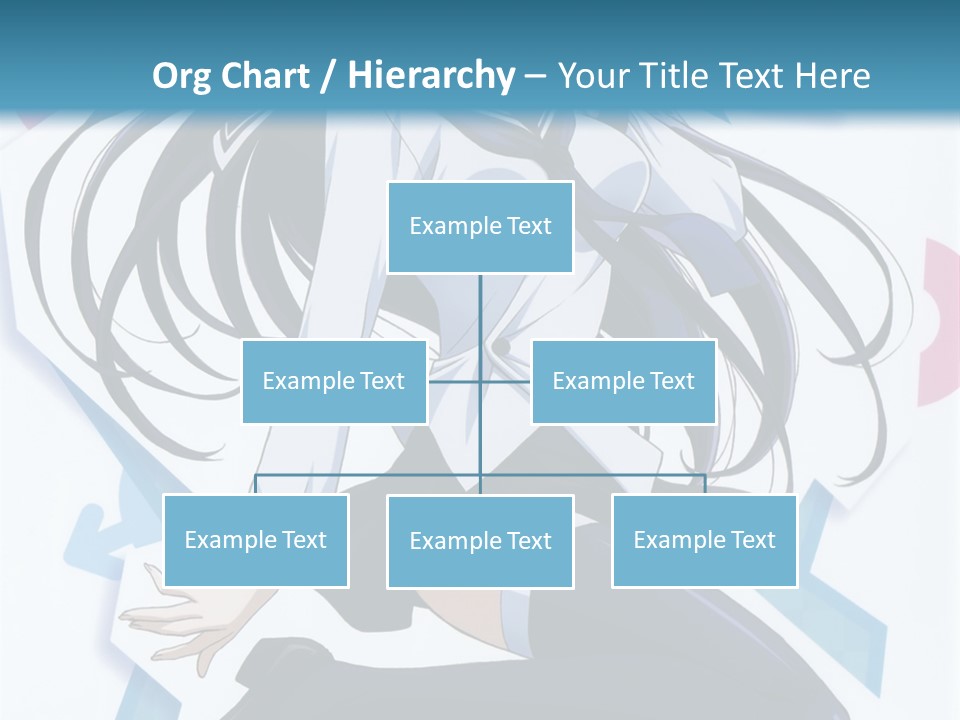 Org Chart / Hierarchy – Your Title Text Here

Example Text

Example Text

Example Text

Example Text

Example Text

Example Text